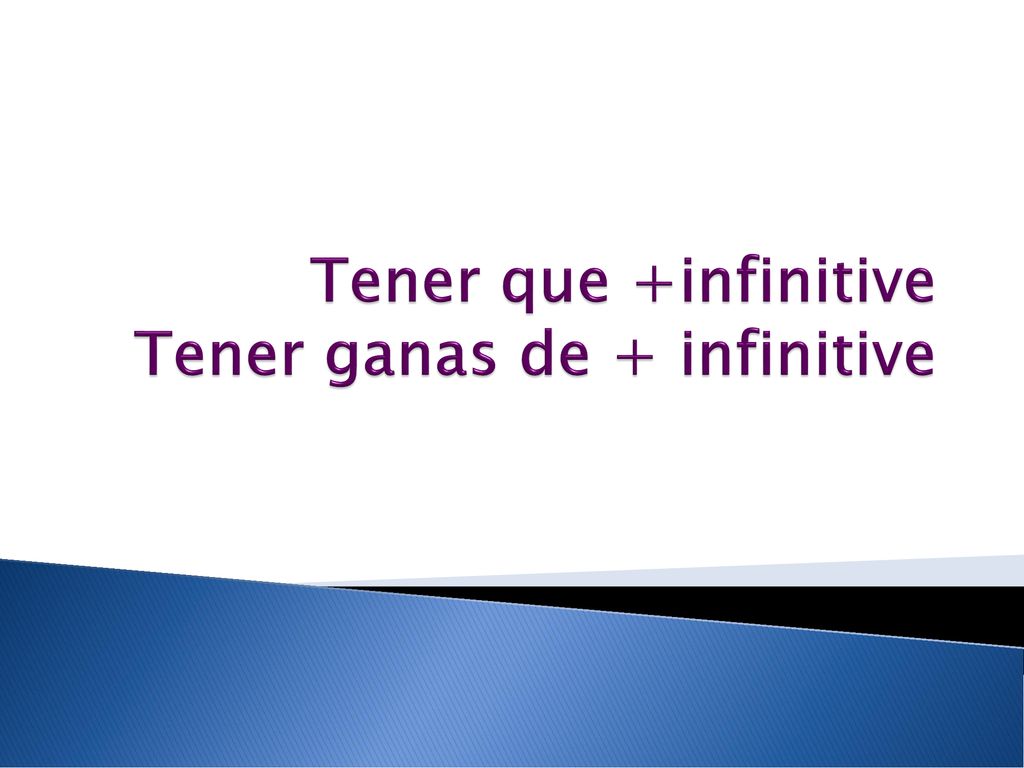 Tener que +infinitive
Tener ganas de + infinitive